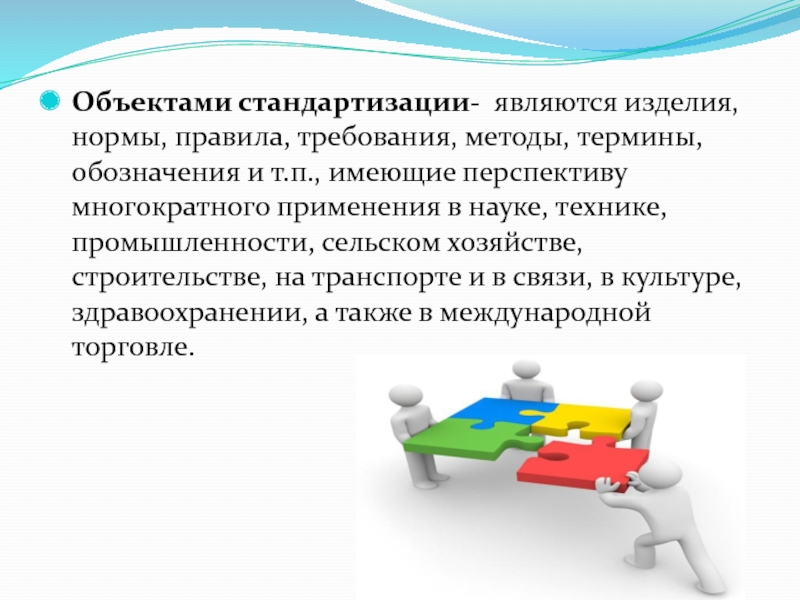 Объектами стандартизации- являются изделия, нормы, правила, требования, методы, термины, обозначения и т.п., имеющие перспективу многократного применения в науке, технике, промышленности, сельском хозяйстве, строительстве, на транспорте и в связи, в культуре, здравоохранении, а также в международной торговле.